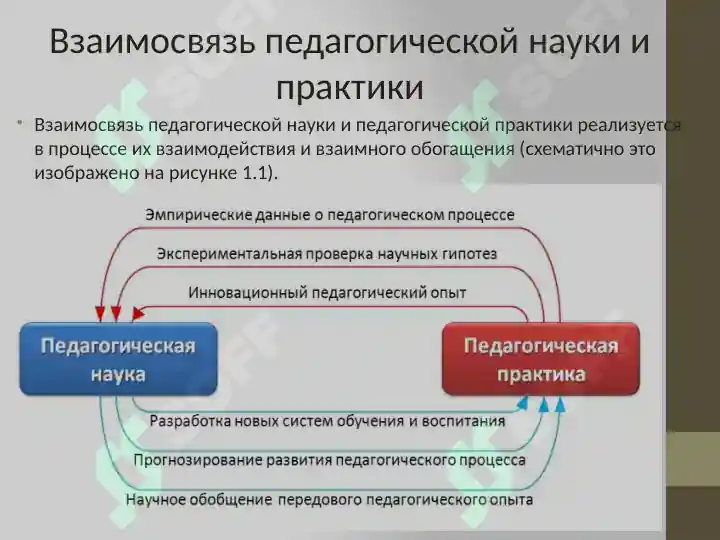 Взаимосвязь педагогической науки и практики

• Взаимосвязь педагогической науки и педагогической практики реализуется в процессе их взаимодействия и взаимного обогащения (схематично это изображено на рисунке 1.1).

Эмпирические данные о педагогическом процессе

Экспериментальная проверка научных гипотез

Инновационный педагогический опыт

Педагогическая наука

Педагогическая практика

Разработка новых систем обучения и воспитания

Прогнозирование развития педагогического процесса

Научное обобщение передового педагогического опыта